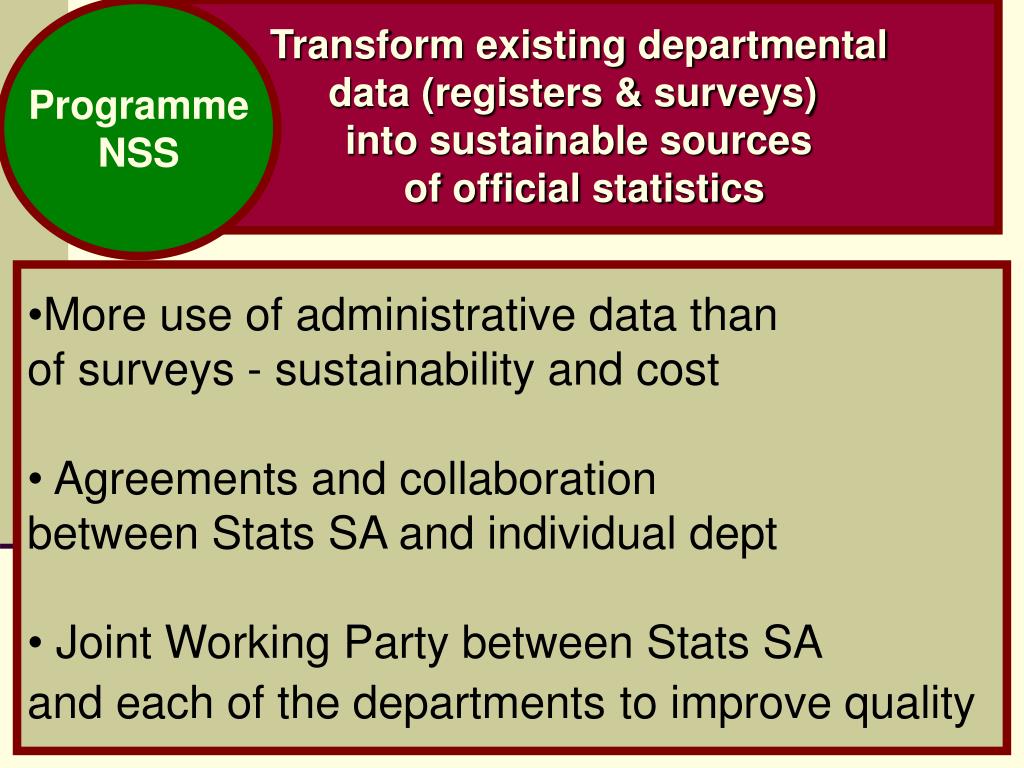 Programme NSS

Transform existing departmental data (registers & surveys) into sustainable sources of official statistics

•More use of administrative data than of surveys - sustainability and cost

• Agreements and collaboration between Stats SA and individual dept

• Joint Working Party between Stats SA and each of the departments to improve quality